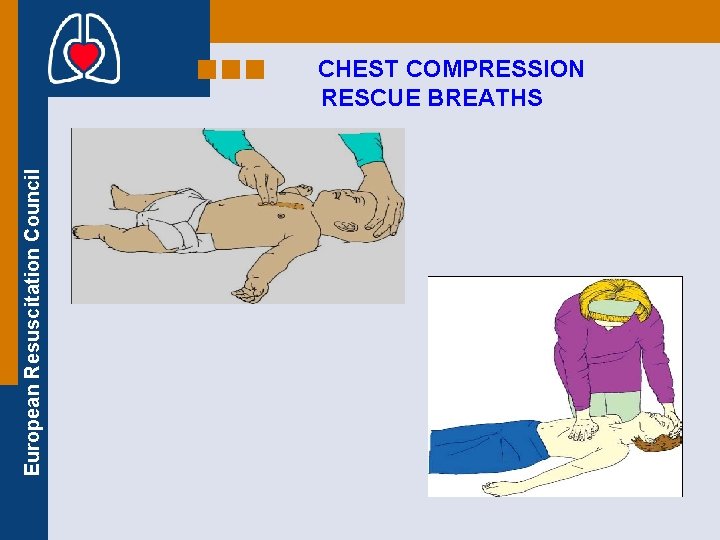 European Resuscitation Council

CHEST COMPRESSION
RESCUE BREATHS